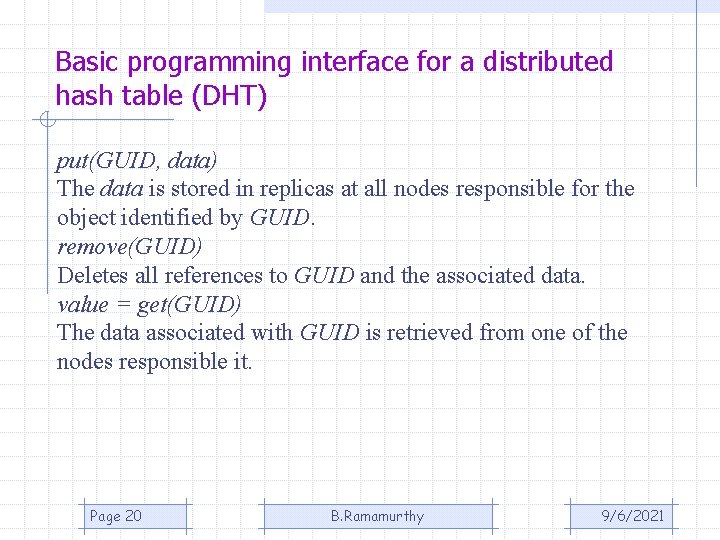 Basic programming interface for a distributed hash table (DHT)

put(GUID, data)
The data is stored in replicas at all nodes responsible for the object identified by GUID.
remove(GUID)
Deletes all references to GUID and the associated data.
value = get(GUID)
The data associated with GUID is retrieved from one of the nodes responsible it.

Page 20

B.Ramamurthy

9/6/2021